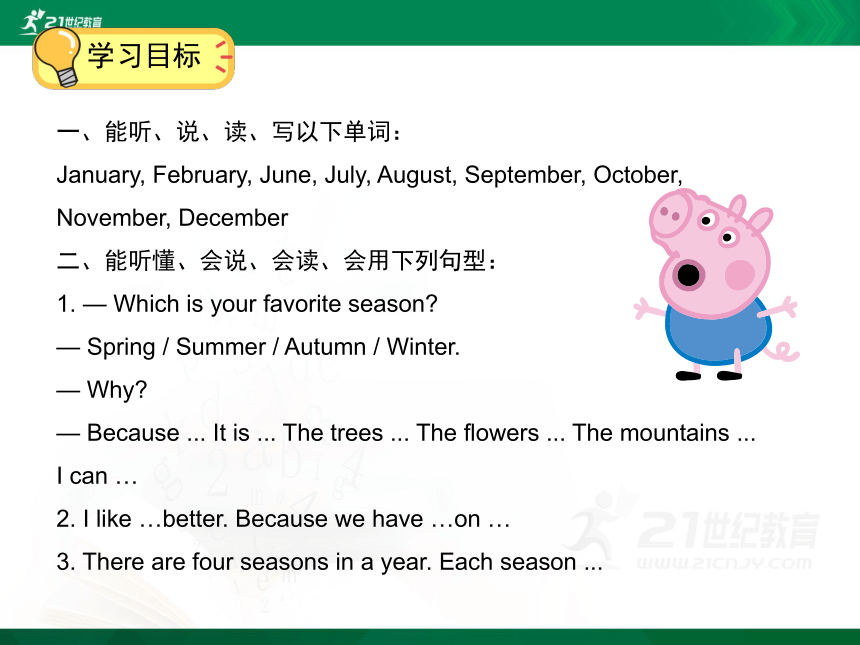 21世纪教育

学习目标

一、能听、说、读、写以下单词：

January, February, June, July, August, September, October, November, December

二、能听懂、会说、会读、会用下列句型：

1. — Which is your favorite season?

— Spring / Summer / Autumn / Winter.

— Why?

— Because ... It is ... The trees ... The flowers ... The mountains ... I can …

2. I like …better. Because we have …on …

3. There are four seasons in a year. Each season ...

21世纪教育
WWW.21CNJY.COM